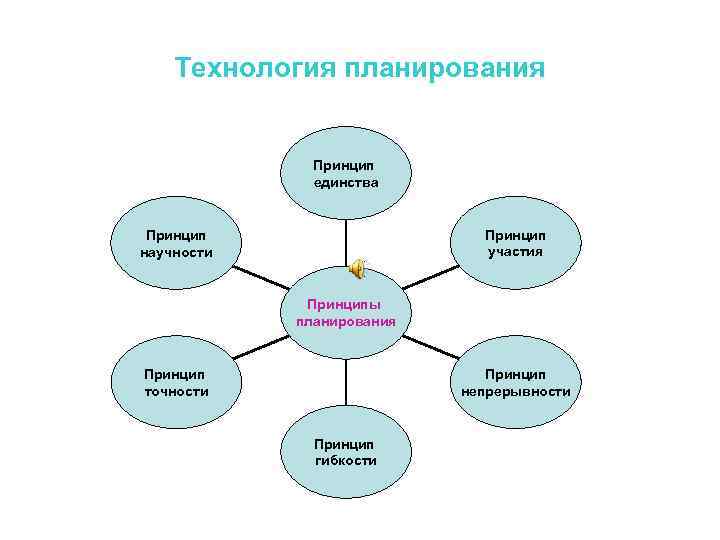 Технология планирования

Принцип единства

Принцип научности

Принцип участия

Принципы планирования

Принцип точности

Принцип непрерывности

Принцип гибкости